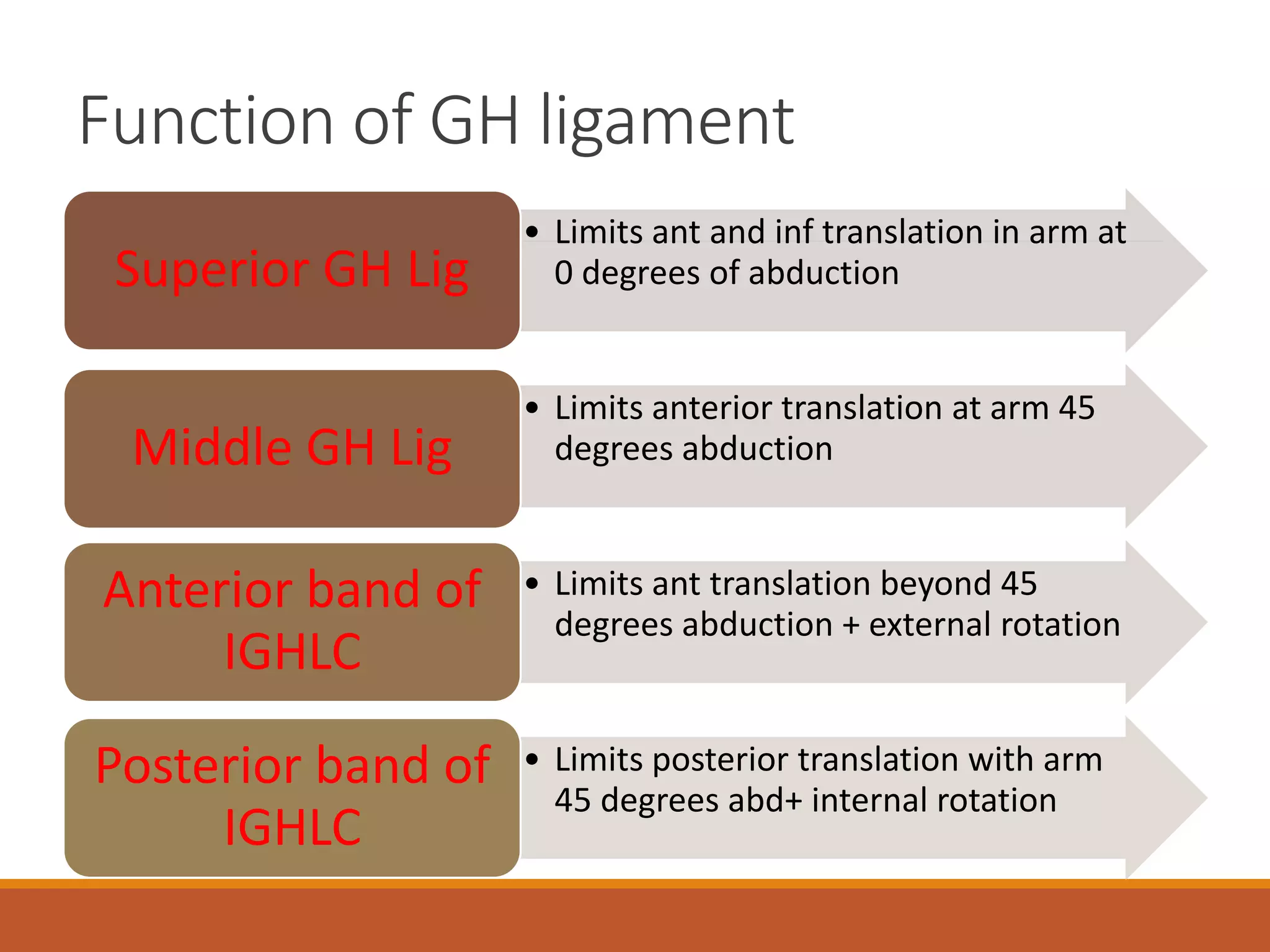 Function of GH ligament

Superior GH Lig

• Limits ant and inf translation in arm at 0 degrees of abduction

Middle GH Lig

• Limits anterior translation at arm 45 degrees abduction

Anterior band of IGHLC

• Limits ant translation beyond 45 degrees abduction + external rotation

Posterior band of IGHLC

• Limits posterior translation with arm 45 degrees abd+ internal rotation